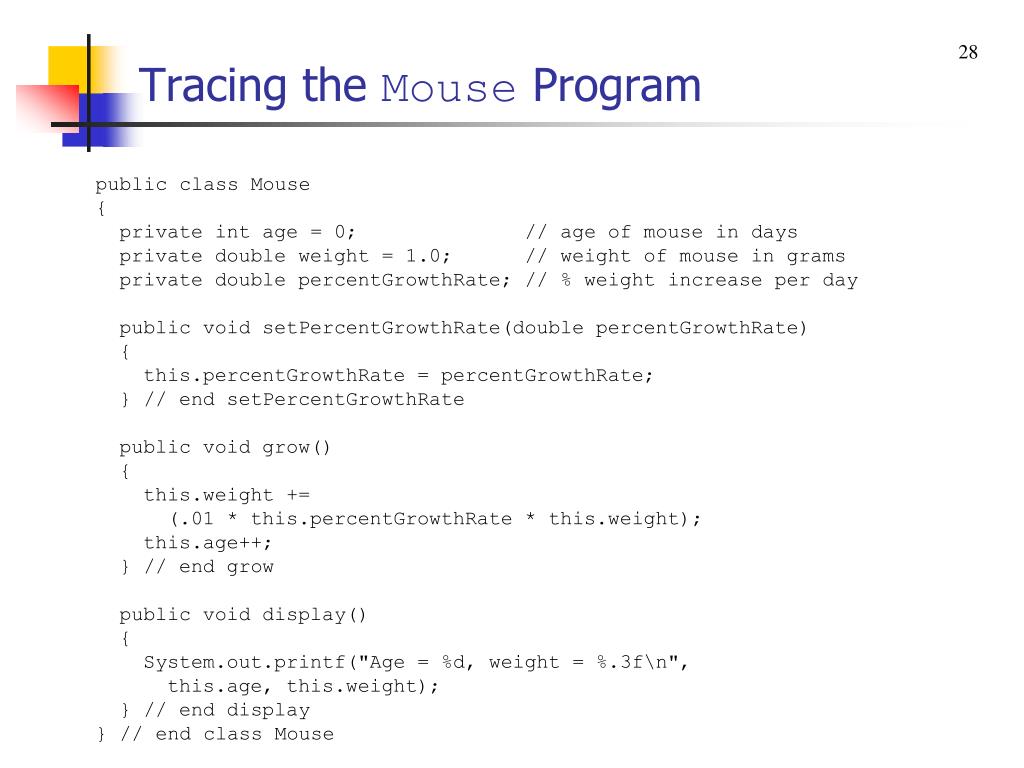 28

Tracing the Mouse Program

public class Mouse
{
  private int age = 0;              // age of mouse in days
  private double weight = 1.0;      // weight of mouse in grams
  private double percentGrowthRate; // % weight increase per day

  public void setPercentGrowthRate(double percentGrowthRate)
  {
    this.percentGrowthRate = percentGrowthRate;
  } // end setPercentGrowthRate

  public void grow()
  {
    this.weight +=
      (.01 * this.percentGrowthRate * this.weight);
    this.age++;
  } // end grow

  public void display()
  {
    System.out.printf("Age = %d, weight = %.3f\n",
      this.age, this.weight);
  } // end display
} // end class Mouse